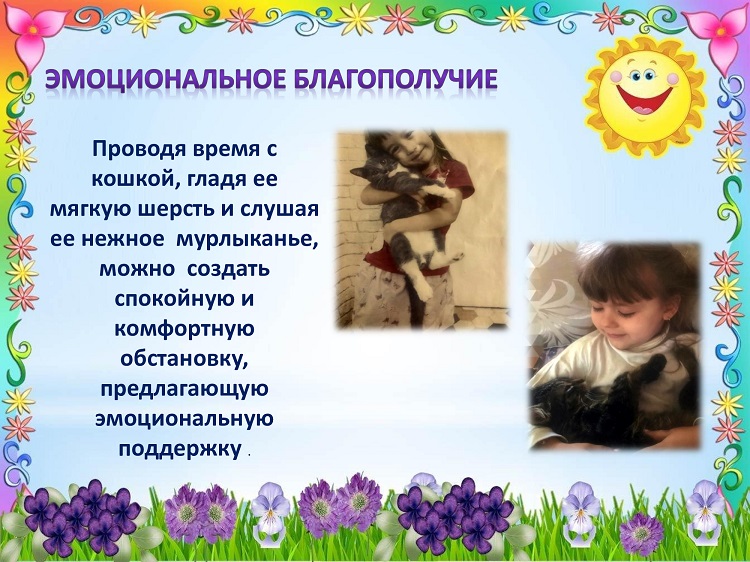 ЭМОЦИОНАЛЬНОЕ БЛАГОПОЛУЧИЕ

Проводя время с кошкой, гладя ее мягкую шерсть и слушая ее нежное мурлыканье, можно создать спокойную и комфортную обстановку, предлагающую эмоциональную поддержку .